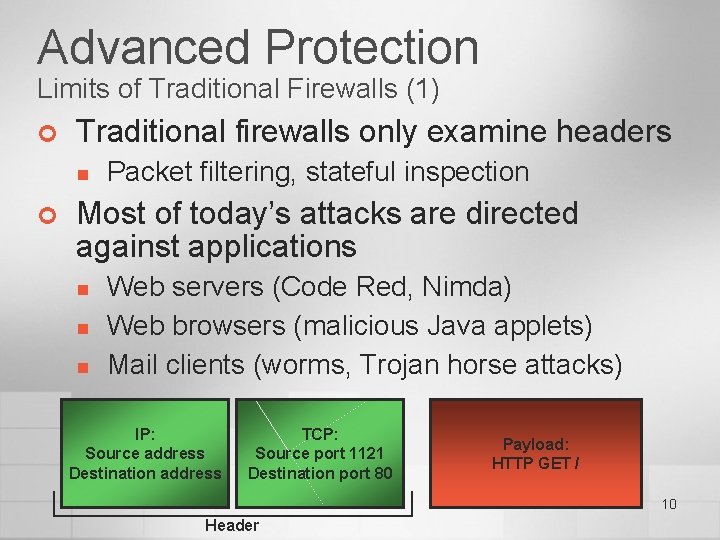 Advanced Protection
Limits of Traditional Firewalls (1)

Traditional firewalls only examine headers

Packet filtering, stateful inspection

Most of today's attacks are directed against applications

Web servers (Code Red, Nimda)

Web browsers (malicious Java applets)

Mail clients (worms, Trojan horse attacks)

IP:
Source address
Destination address

TCP:
Source port 1121
Destination port 80

Payload:
HTTP GET /

Header

10